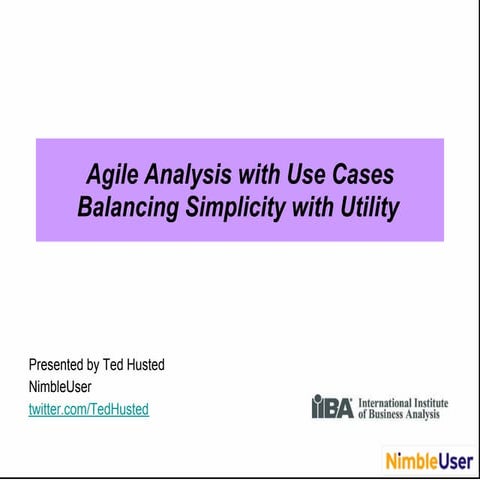 Agile Analysis with Use Cases
Balancing Simplicity with Utility

Presented by Ted Husted
NimbleUser
twitter.com/TedHusted

IIBA International Institute of Business Analysis

NimbleUser